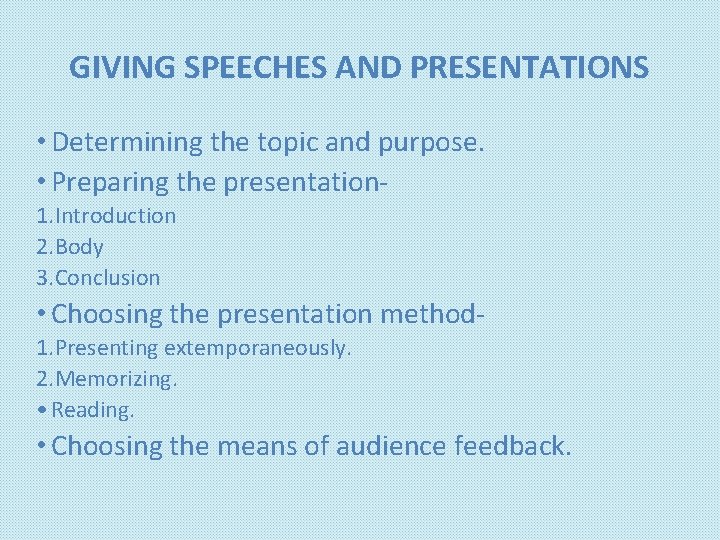 GIVING SPEECHES AND PRESENTATIONS

• Determining the topic and purpose.
• Preparing the presentation-
1.Introduction
2.Body
3.Conclusion
• Choosing the presentation method-
1.Presenting extemporaneously.
2.Memorizing.
• Reading.
• Choosing the means of audience feedback.